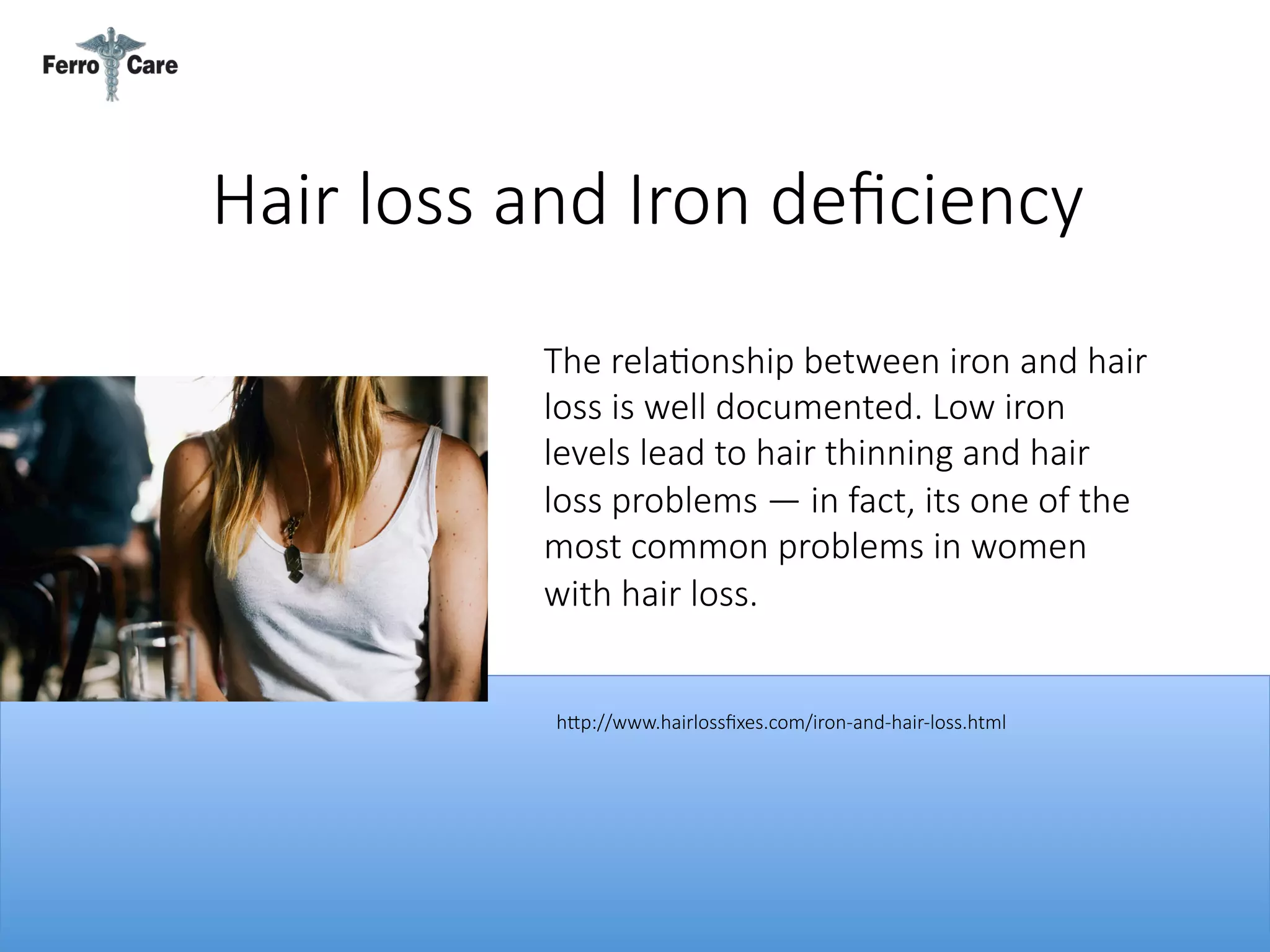 Ferro Care

Hair loss and Iron deficiency

The relationship between iron and hair loss is well documented. Low iron levels lead to hair thinning and hair loss problems — in fact, its one of the most common problems in women with hair loss.

http://www.hairlossfixes.com/iron-and-hair-loss.html